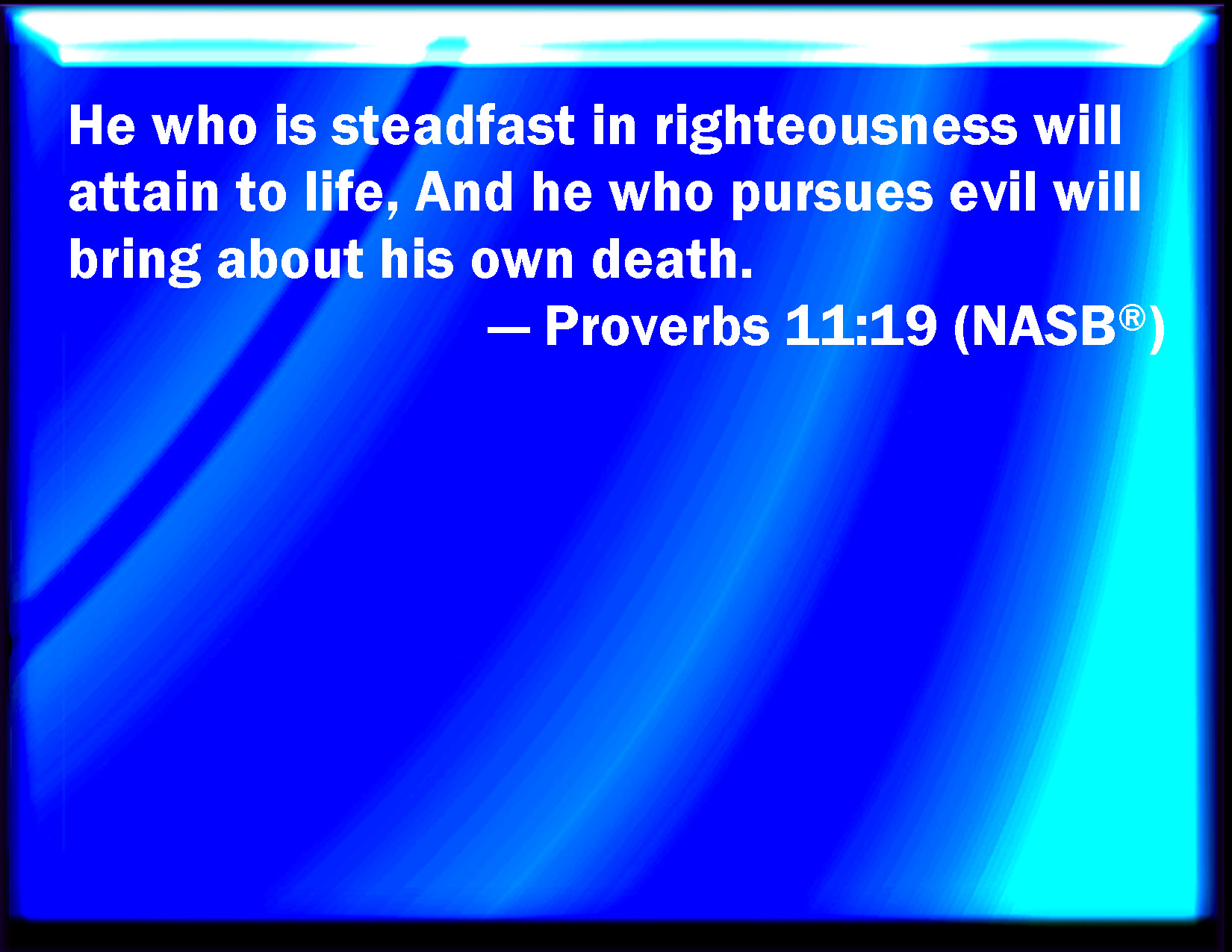 He who is steadfast in righteousness will attain to life, And he who pursues evil will bring about his own death.

— Proverbs 11:19 (NASB®)